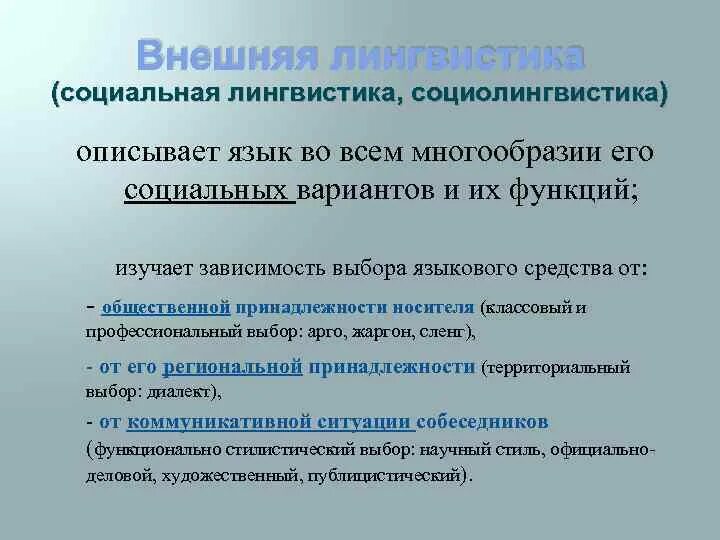 Внешняя лингвистика
(социальная лингвистика, социолингвистика)

описывает язык во всем многообразии его социальных вариантов и их функций;

изучает зависимость выбора языкового средства от:

- общественной принадлежности носителя (классовый и профессиональный выбор: арго, жаргон, сленг),

- от его региональной принадлежности (территориальный выбор: диалект),

- от коммуникативной ситуации собеседников (функционально стилистический выбор: научный стиль, официально-деловой, художественный, публицистический).